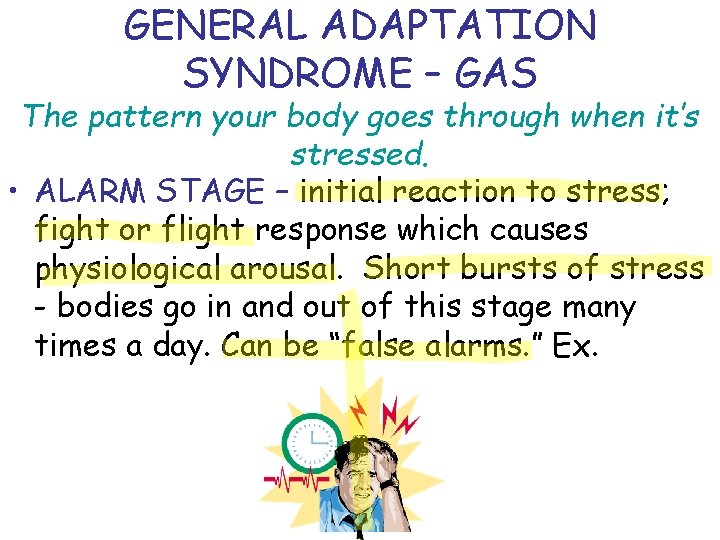 GENERAL ADAPTATION SYNDROME – GAS

The pattern your body goes through when it's stressed.

• ALARM STAGE – initial reaction to stress; fight or flight response which causes physiological arousal. Short bursts of stress - bodies go in and out of this stage many times a day. Can be "false alarms." Ex.